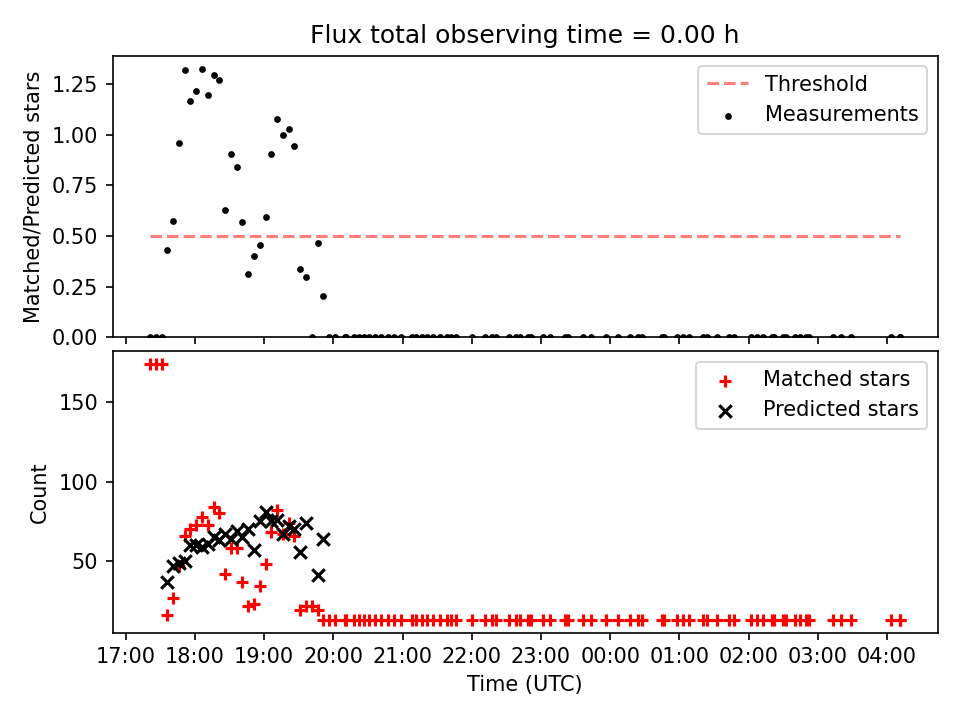 Flux total observing time = 0.00 h

Matched/Predicted stars

1.25
1.00
0.75
0.50
0.25
0.00

Threshold
Measurements

Count

150
100
50

Matched stars
Predicted stars

17:00 18:00 19:00 20:00 21:00 22:00 23:00 00:00 01:00 02:00 03:00 04:00

Time (UTC)